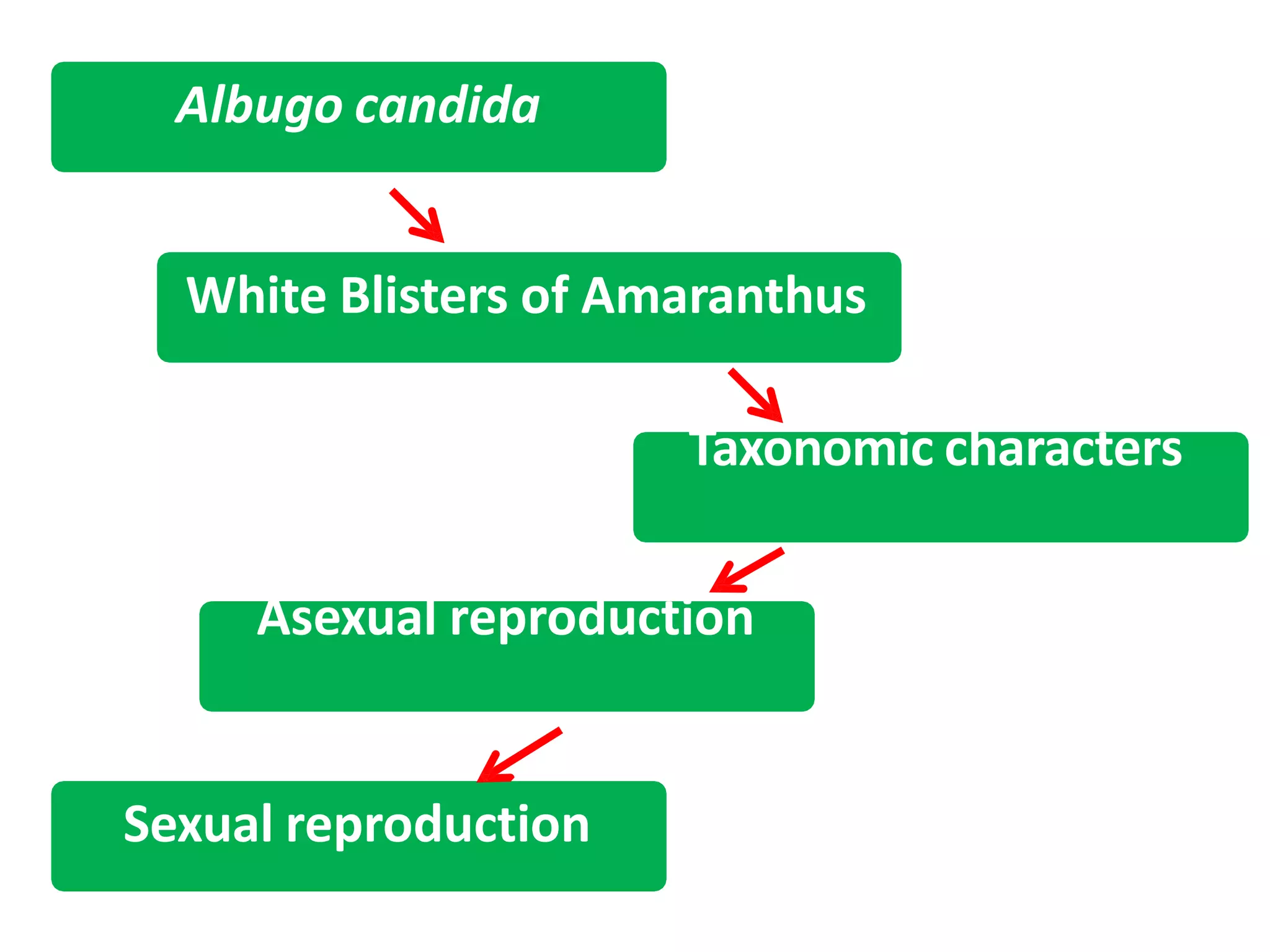 Albugo candida

White Blisters of Amaranthus

Taxonomic characters

Asexual reproduction

Sexual reproduction